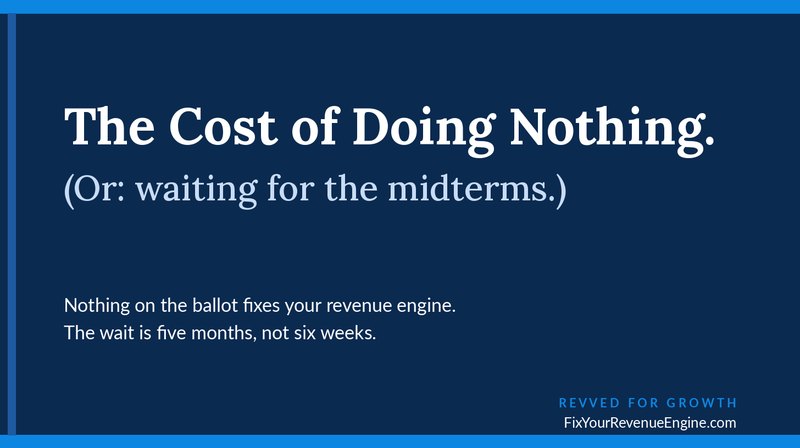 The Cost of Doing Nothing.

(Or: waiting for the midterms.)

Nothing on the ballot fixes your revenue engine.
The wait is five months, not six weeks.

REVVED FOR GROWTH
FixYourRevenueEngine.com